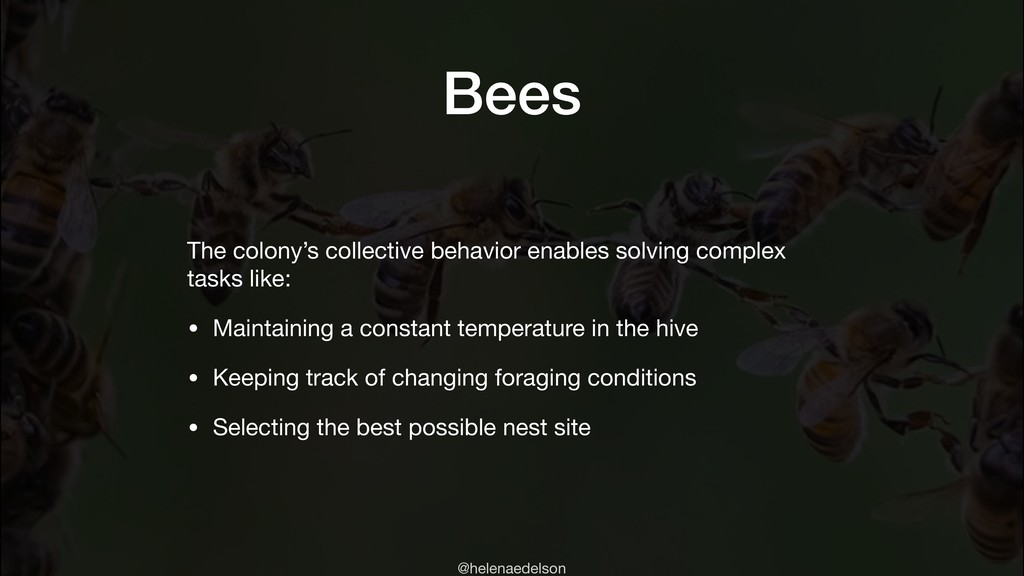 Bees

The colony's collective behavior enables solving complex tasks like:

• Maintaining a constant temperature in the hive

• Keeping track of changing foraging conditions

• Selecting the best possible nest site

@helenaedelson